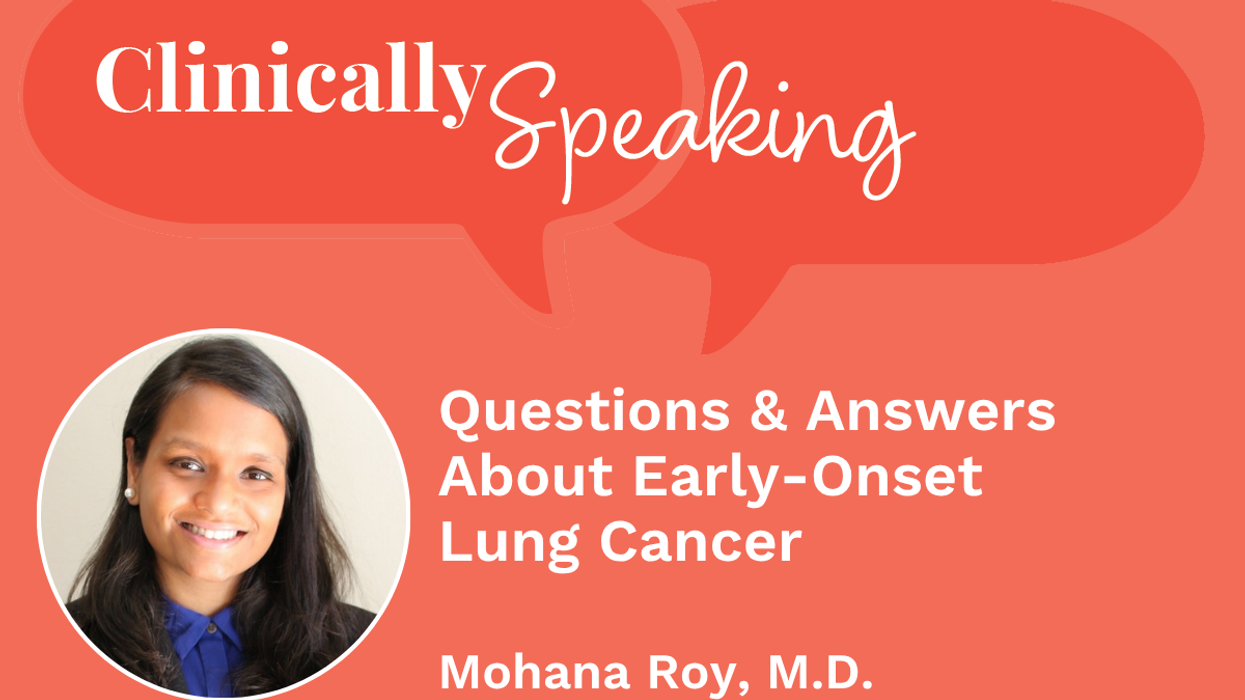 Clinically Speaking

Questions & Answers About Early-Onset Lung Cancer

Mohana Roy, M.D.